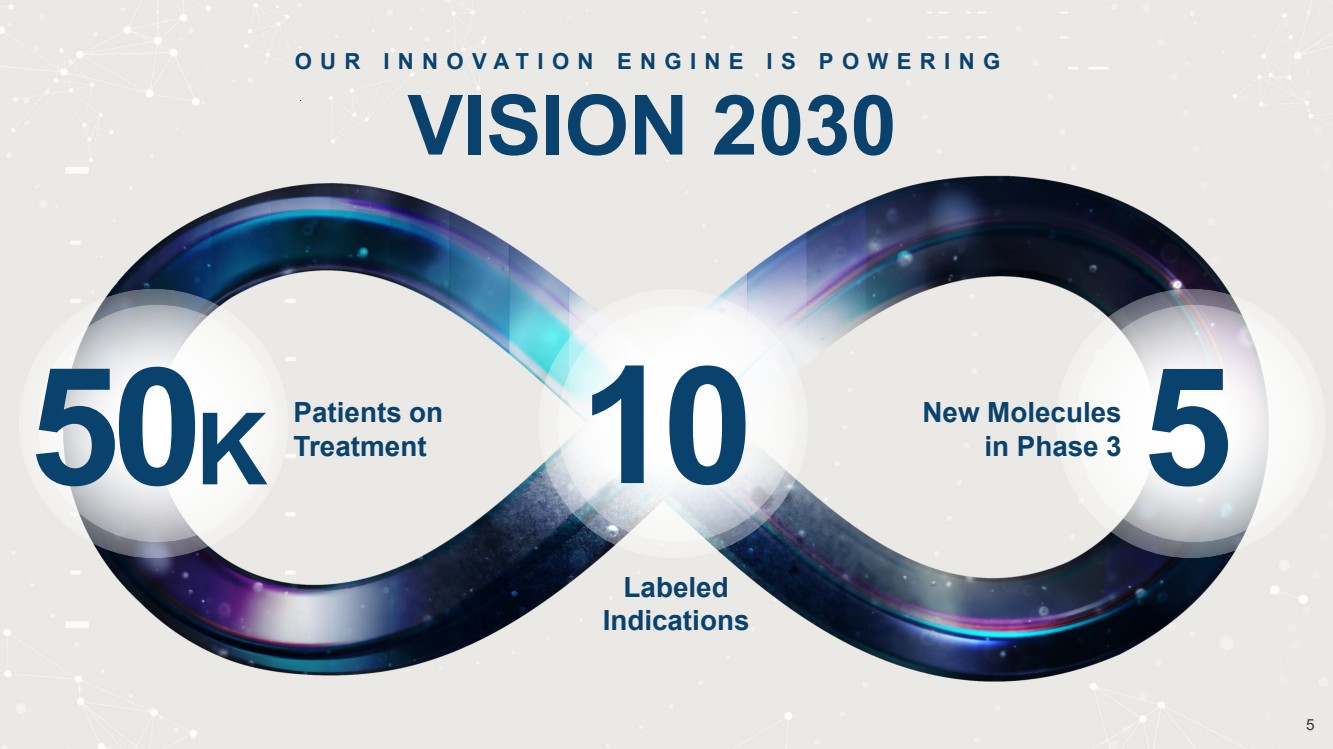 OUR INNOVATION ENGINE IS POWERING

VISION 2030

50K Patients on Treatment

10 Labeled Indications

New Molecules in Phase 3 5

5